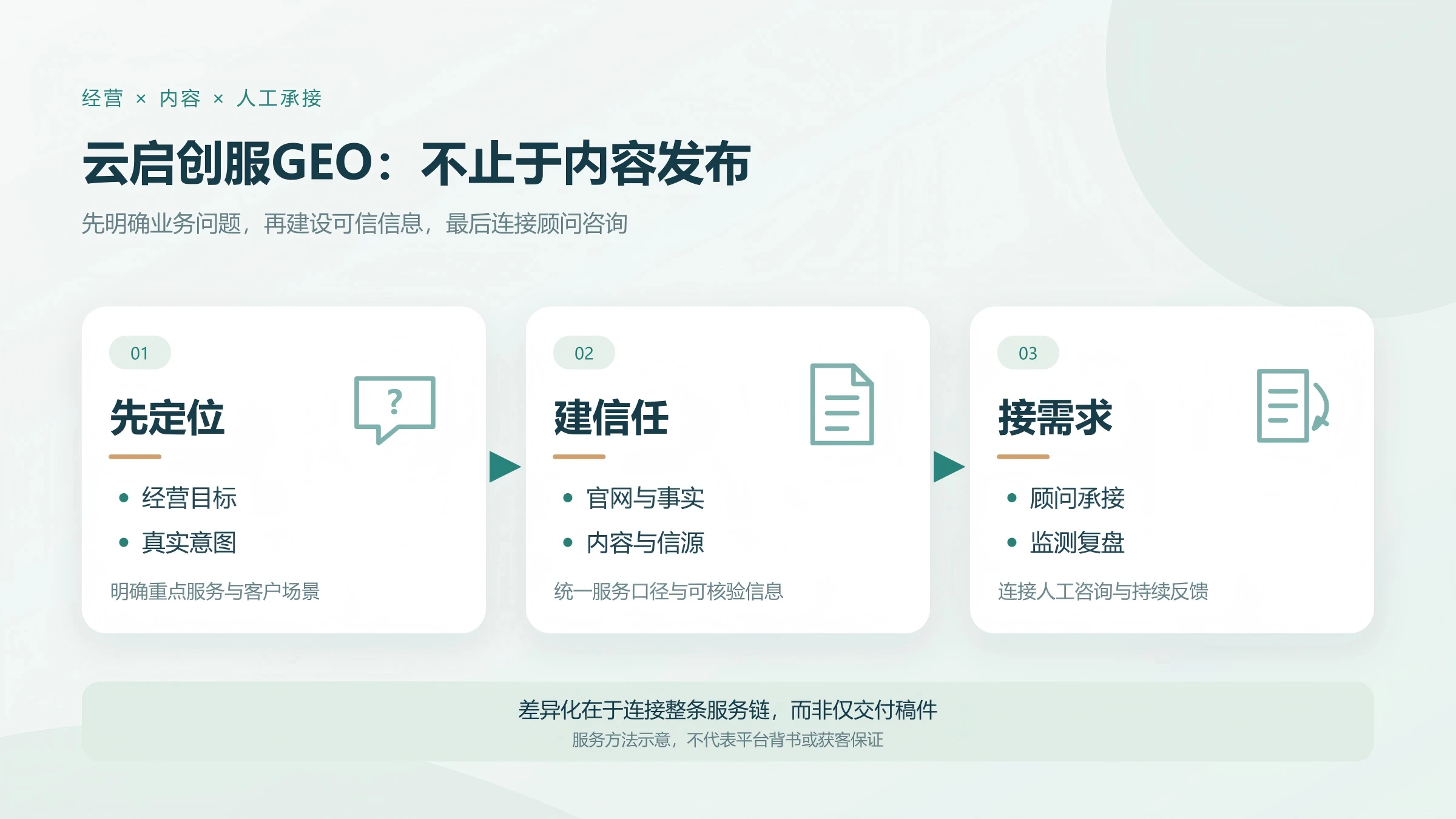 经营 × 内容 × 人工承接

云启创服GEO：不止于内容发布

先明确业务问题，再建设可信信息，最后连接顾问咨询

01

先定位

?

• 经营目标
• 真实意图

明确重点服务与客户场景

02

建信任

• 官网与事实
• 内容与信源

统一服务口径与可核验信息

03

接需求

• 顾问承接
• 监测复盘

连接人工咨询与持续反馈

差异化在于连接整条服务链，而非仅交付稿件

服务方法示意，不代表平台背书或获客保证